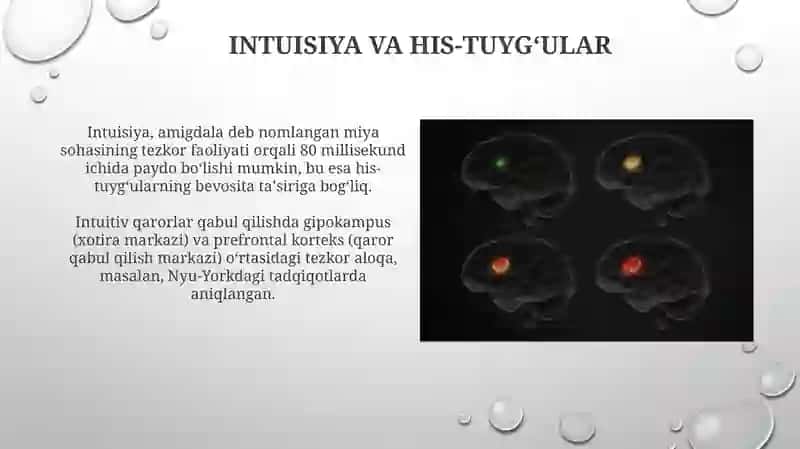 INTUISIYA VA HIS-TUYG‘ULAR

Intuisiya, amigdala deb nomlangan miya sohasining tezkor faoliyati orqali 80 millisekund ichida paydo bo‘lishi mumkin, bu esa his-tuyg‘ularning bevosita ta’siriga bog‘liq.

Intuitiv qarorlar qabul qilishda gipokampus (xotira markazi) va prefrontal korteks (qaror qabul qilish markazi) o‘rtasidagi tezkor aloqa, masalan, Nyu-Yorkdagi tadqiqotlarda aniqlangan.